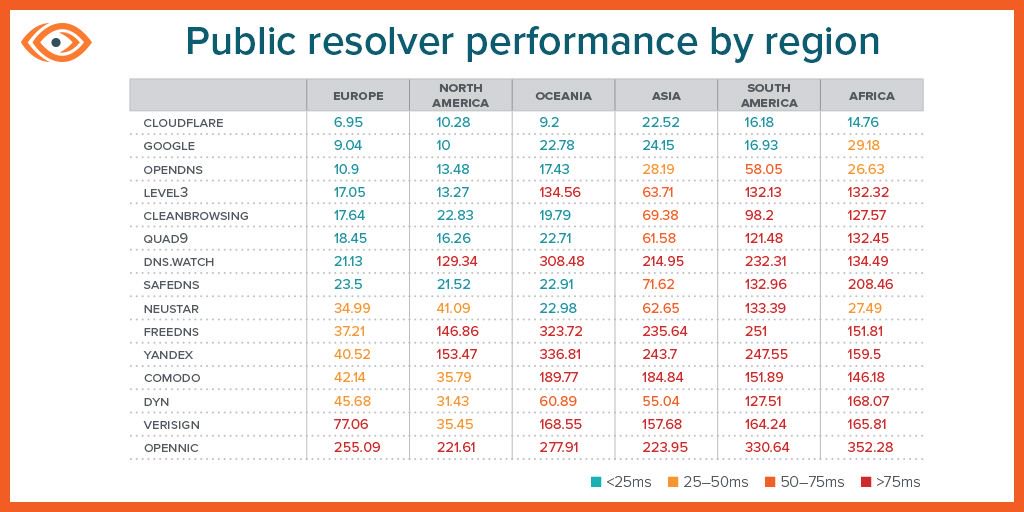 Public resolver performance by region

| | EUROPE | NORTH AMERICA | OCEANIA | ASIA | SOUTH AMERICA | AFRICA |
|---|---|---|---|---|---|---|
| CLOUDFLARE | 6.95 | 10.28 | 9.2 | 22.52 | 16.18 | 14.76 |
| GOOGLE | 9.04 | 10 | 22.78 | 24.15 | 16.93 | 29.18 |
| OPENDNS | 10.9 | 13.48 | 17.43 | 28.19 | 58.05 | 26.63 |
| LEVEL3 | 17.05 | 13.27 | 134.56 | 63.71 | 132.13 | 132.32 |
| CLEANBROWSING | 17.64 | 22.83 | 19.79 | 69.38 | 98.2 | 127.57 |
| QUAD9 | 18.45 | 16.26 | 22.71 | 61.58 | 121.48 | 132.45 |
| DNS.WATCH | 21.13 | 129.34 | 308.48 | 214.95 | 232.31 | 134.49 |
| SAFEDNS | 23.5 | 21.52 | 22.91 | 71.62 | 132.96 | 208.46 |
| NEUSTAR | 34.99 | 41.09 | 22.98 | 62.65 | 133.39 | 27.49 |
| FREEDNS | 37.21 | 146.86 | 323.72 | 235.64 | 251 | 151.81 |
| YANDEX | 40.52 | 153.47 | 336.81 | 243.7 | 247.55 | 159.5 |
| COMODO | 42.14 | 35.79 | 189.77 | 184.84 | 151.89 | 146.18 |
| DYN | 45.68 | 31.43 | 60.89 | 55.04 | 127.51 | 168.07 |
| VERISIGN | 77.06 | 35.45 | 168.55 | 157.68 | 164.24 | 165.81 |
| OPENNIC | 255.09 | 221.61 | 277.91 | 223.95 | 330.64 | 352.28 |

<25ms 25–50ms 50–75ms >75ms